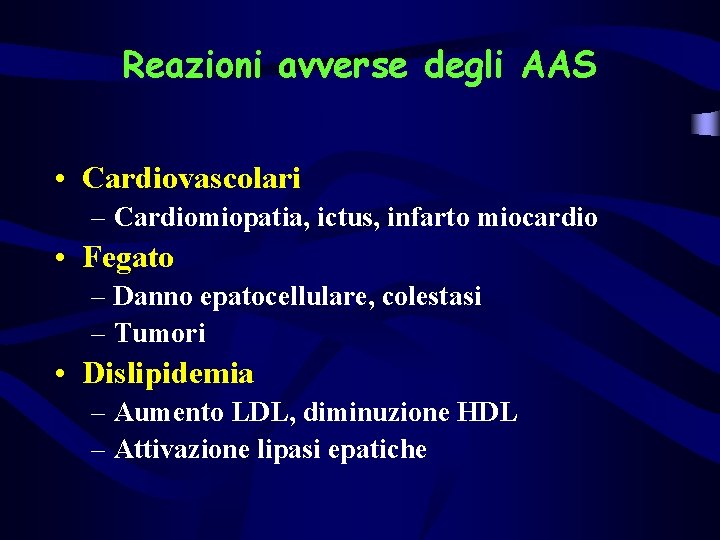 Reazioni avverse degli AAS

• Cardiovascolari
– Cardiomiopatia, ictus, infarto miocardio
• Fegato
– Danno epatocellulare, colestasi
– Tumori
• Dislipidemia
– Aumento LDL, diminuzione HDL
– Attivazione lipasi epatiche